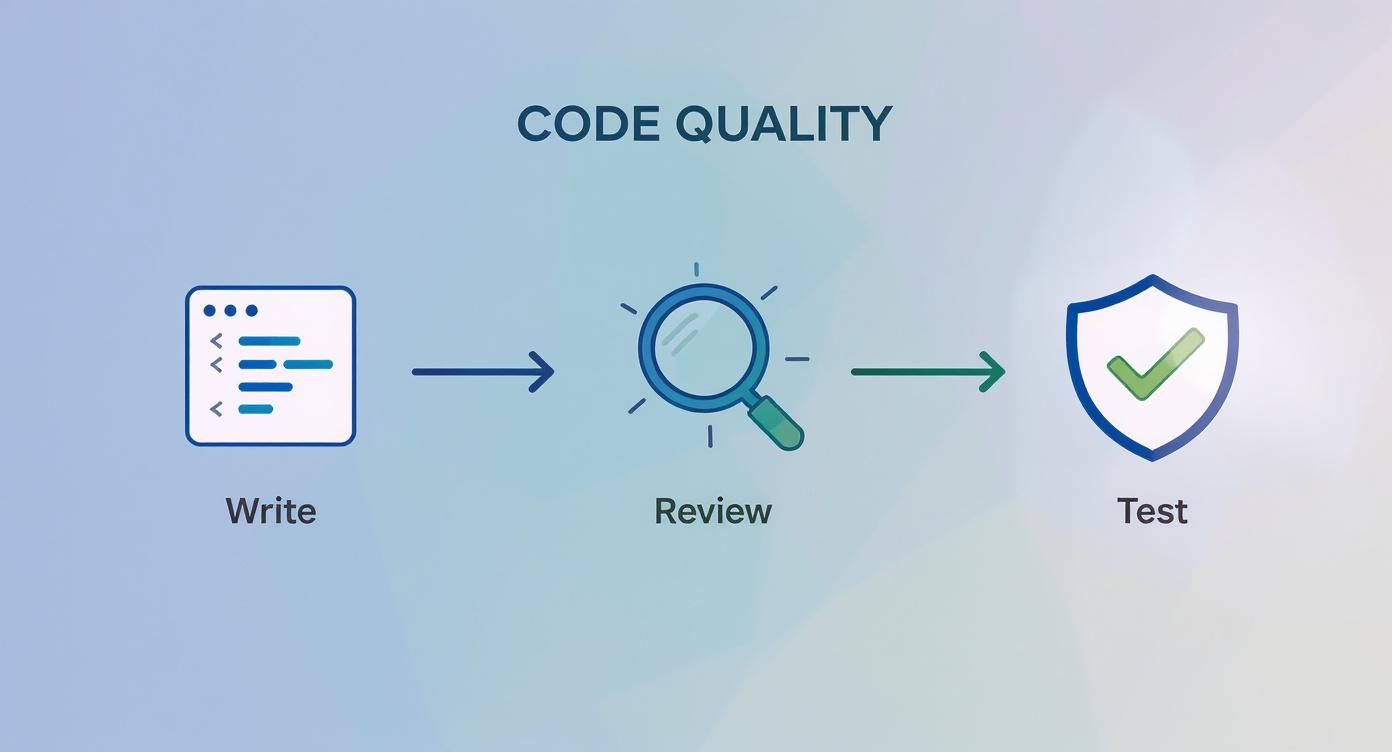 CODE QUALITY

Write

Review

Test